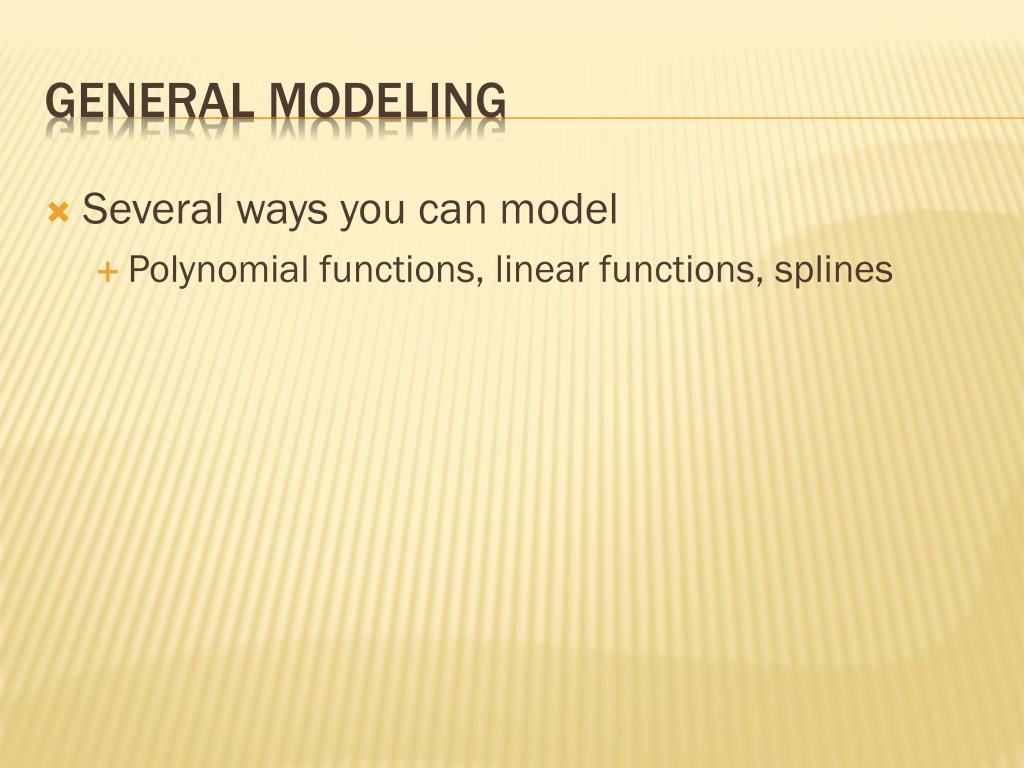 GENERAL MODELING

Several ways you can model

Polynomial functions, linear functions, splines